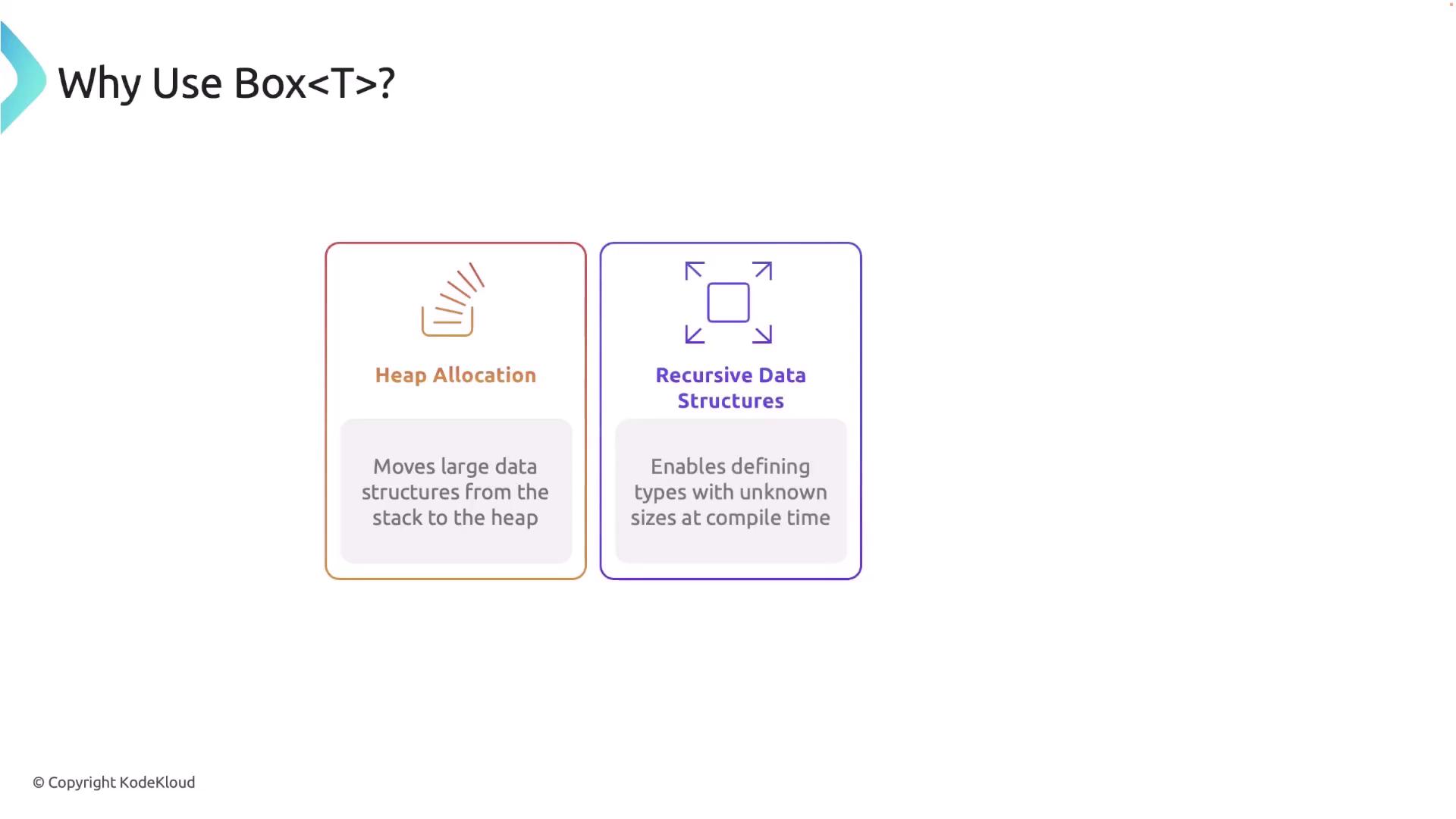 Why Use Box<T>?

Heap Allocation

Moves large data structures from the stack to the heap

Recursive Data Structures

Enables defining types with unknown sizes at compile time

© Copyright KodeKloud